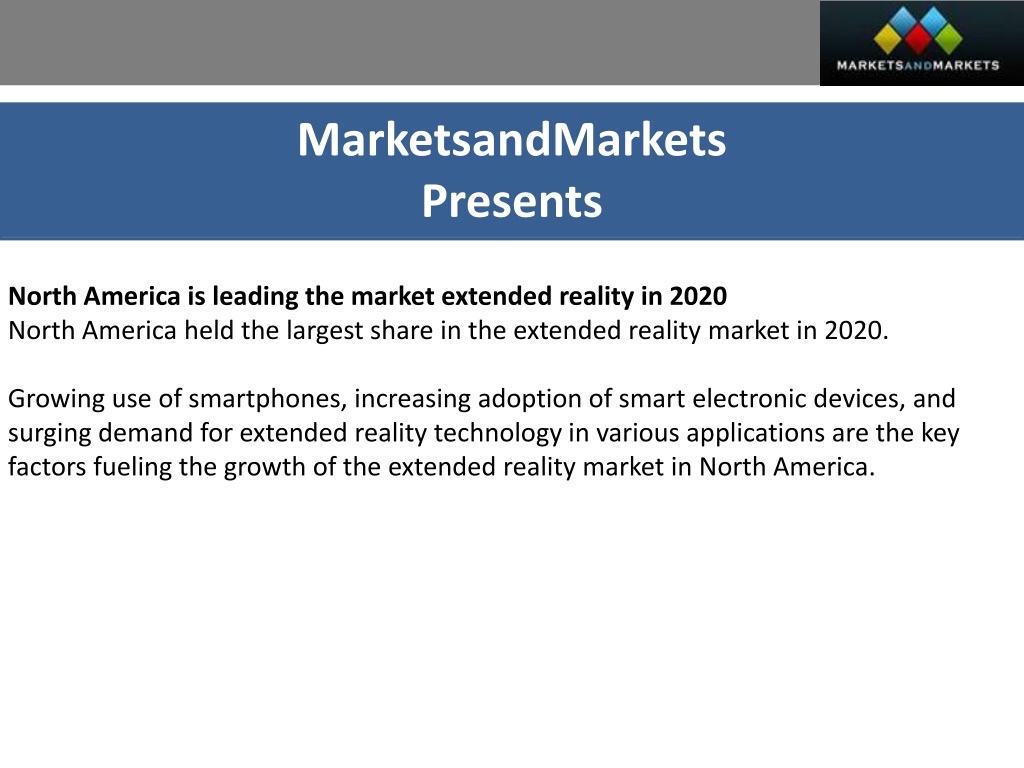 MARKETSANDMARKETS

MarketsandMarkets
Presents

North America is leading the market extended reality in 2020
North America held the largest share in the extended reality market in 2020.

Growing use of smartphones, increasing adoption of smart electronic devices, and surging demand for extended reality technology in various applications are the key factors fueling the growth of the extended reality market in North America.